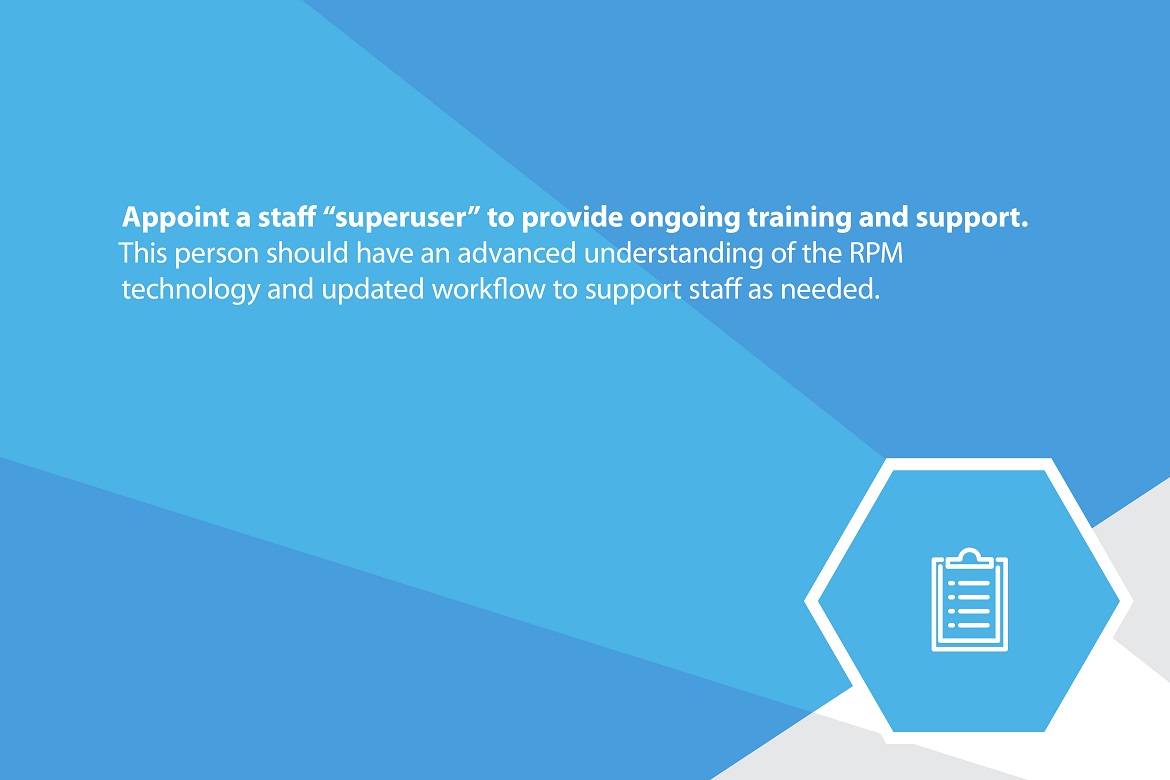 Appoint a staff “superuser” to provide ongoing training and support. This person should have an advanced understanding of the RPM technology and updated workflow to support staff as needed.